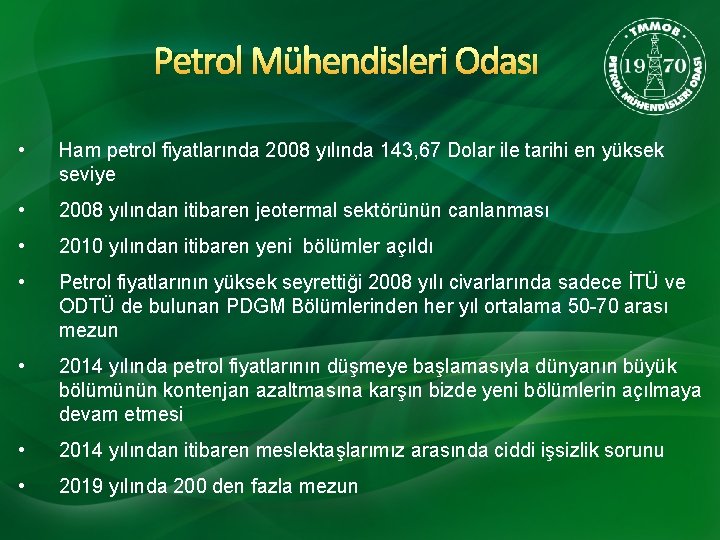 Petrol Mühendisleri Odası

TMMOB
19 70
PETROL MÜHENDİSLERİ ODASI

• Ham petrol fiyatlarında 2008 yılında 143,67 Dolar ile tarihi en yüksek seviye

• 2008 yılından itibaren jeotermal sektörünün canlanması

• 2010 yılından itibaren yeni bölümler açıldı

• Petrol fiyatlarının yüksek seyrettiği 2008 yılı civarlarında sadece İTÜ ve ODTÜ de bulunan PDGM Bölümlerinden her yıl ortalama 50-70 arası mezun

• 2014 yılında petrol fiyatlarının düşmeye başlamasıyla dünyanın büyük bölümünün kontenjan azaltmasına karşın bizde yeni bölümlerin açılmaya devam etmesi

• 2014 yılından itibaren meslektaşlarımız arasında ciddi işsizlik sorunu

• 2019 yılında 200 den fazla mezun